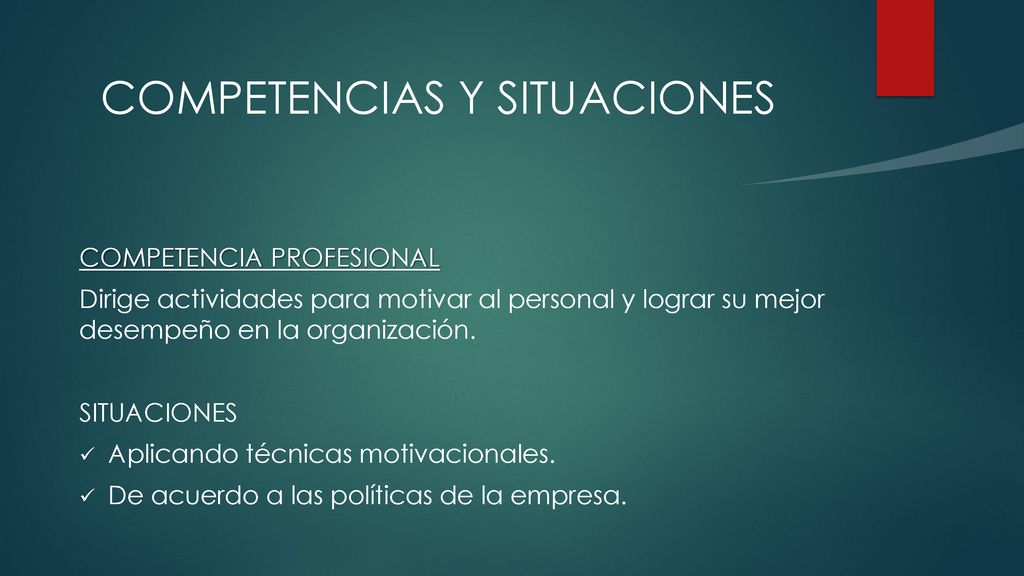 COMPETENCIAS Y SITUACIONES

COMPETENCIA PROFESIONAL

Dirige actividades para motivar al personal y lograr su mejor desempeño en la organización.

SITUACIONES

✓ Aplicando técnicas motivacionales.

✓ De acuerdo a las políticas de la empresa.